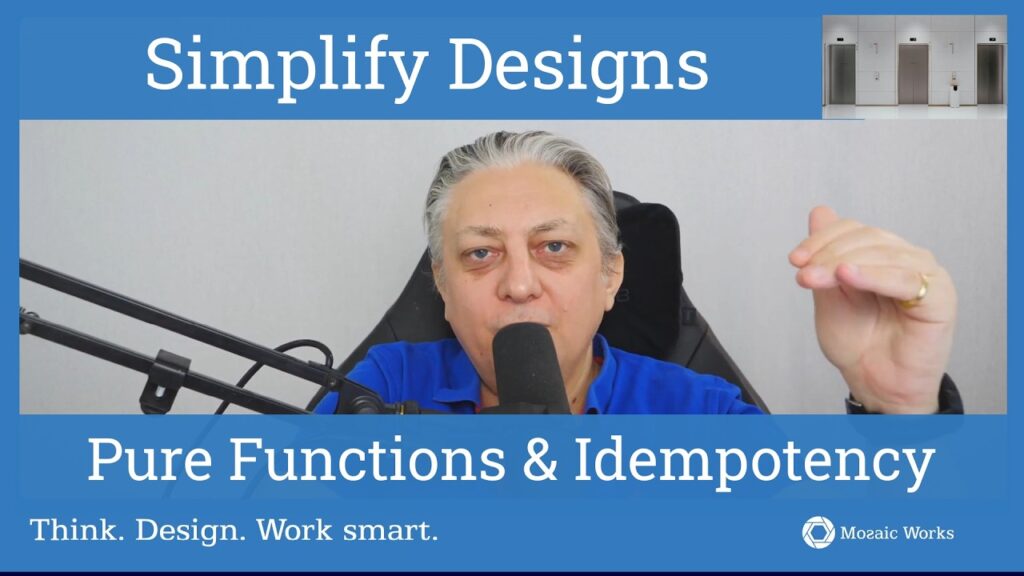 Simplify Designs

Pure Functions & Idempotency

Think. Design. Work smart.

Mosaic Works